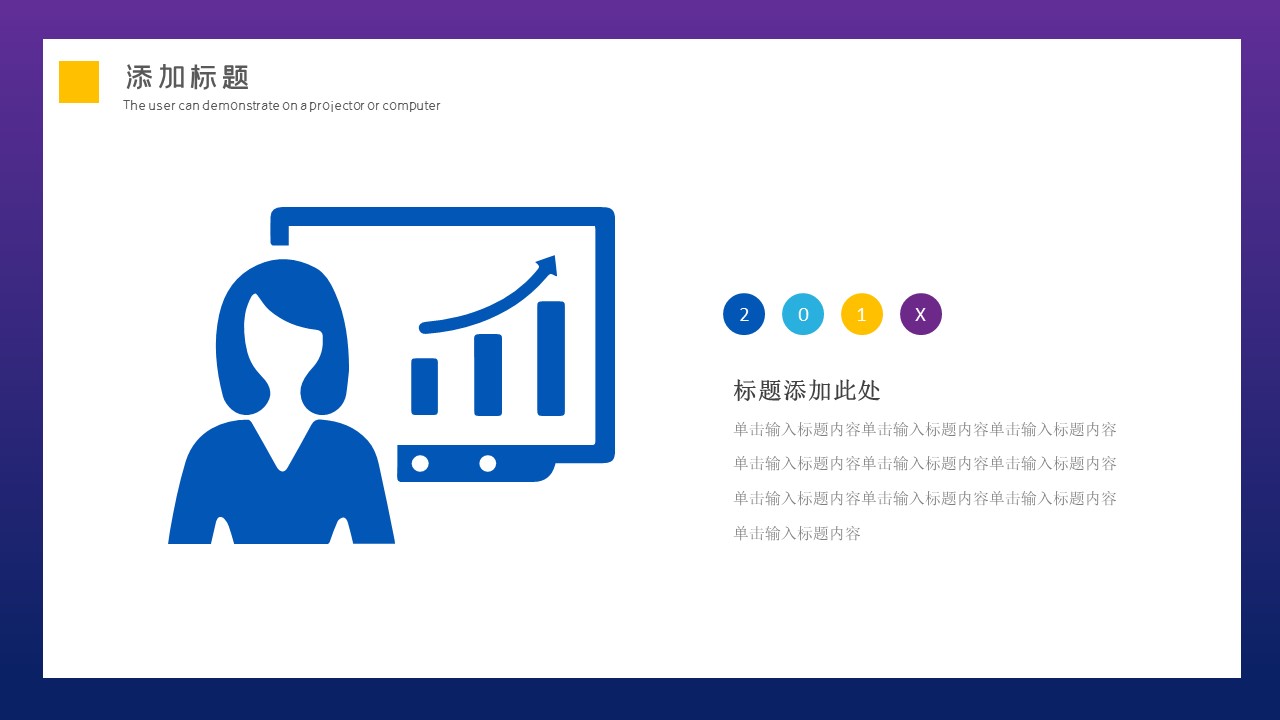 添加标题
The user can demonstrate on a projector or computer

2 0 1 X

标题添加此处

单击输入标题内容单击输入标题内容单击输入标题内容单击输入标题内容单击输入标题内容单击输入标题内容单击输入标题内容单击输入标题内容单击输入标题内容单击输入标题内容